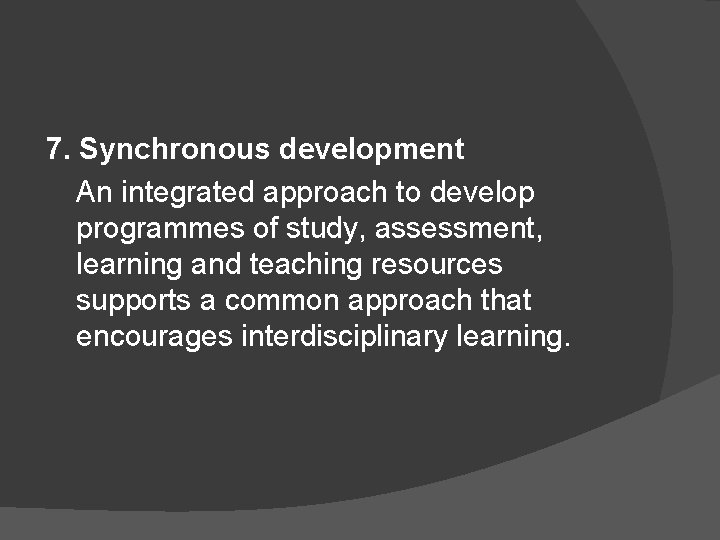 7. Synchronous development

An integrated approach to develop programmes of study, assessment, learning and teaching resources supports a common approach that encourages interdisciplinary learning.